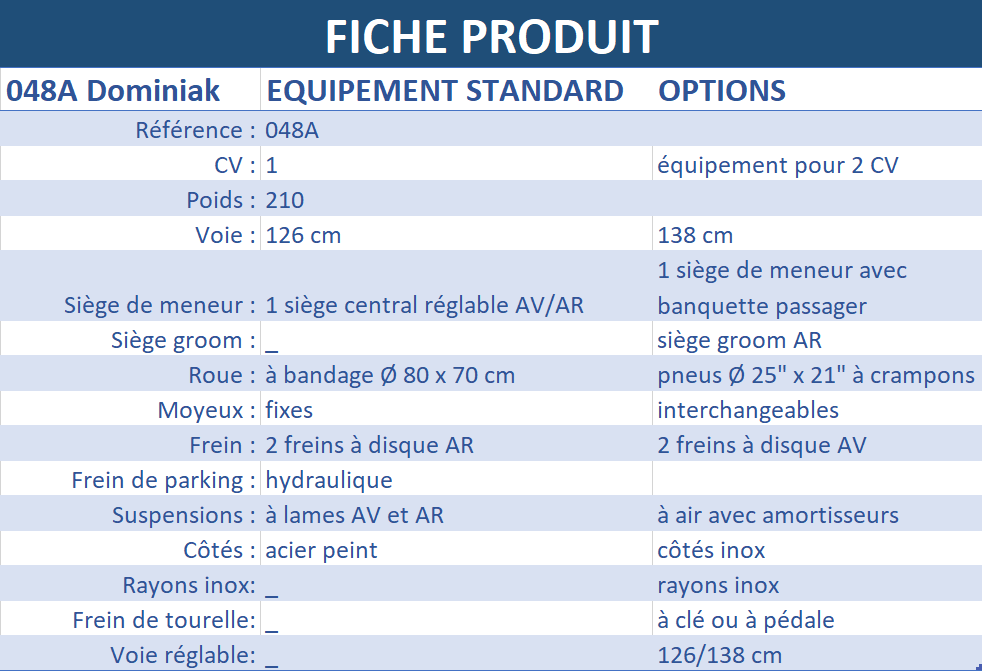 FICHE PRODUIT

| 048A Dominiak | EQUIPEMENT STANDARD | OPTIONS |
|---|---|---|
| Référence : | 048A | |
| CV : | 1 | équipement pour 2 CV |
| Poids : | 210 | |
| Voie : | 126 cm | 138 cm |
| Siège de meneur : | 1 siège central réglable AV/AR | 1 siège de meneur avec banquette passager |
| Siège groom : | _ | siège groom AR |
| Roue : | à bandage Ø 80 x 70 cm | pneus Ø 25" x 21" à crampons |
| Moyeux : | fixes | interchangeables |
| Frein : | 2 freins à disque AR | 2 freins à disque AV |
| Frein de parking : | hydraulique | |
| Suspensions : | à lames AV et AR | à air avec amortisseurs |
| Côtés : | acier peint | côtés inox |
| Rayons inox: | _ | rayons inox |
| Frein de tourelle: | _ | à clé ou à pédale |
| Voie réglable: | _ | 126/138 cm |